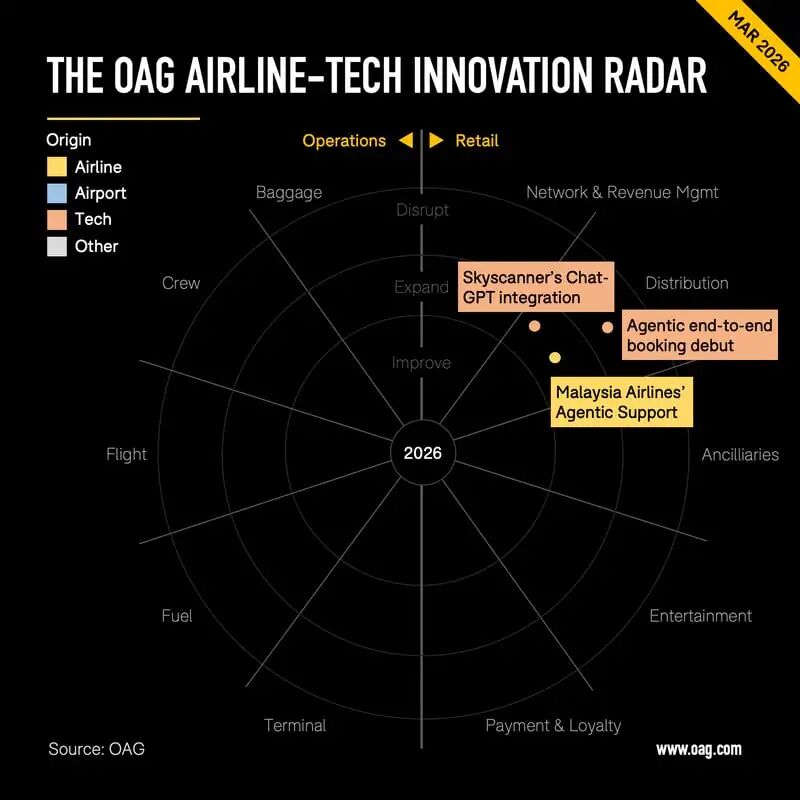 MAR 2026

THE OAG AIRLINE-TECH INNOVATION RADAR

Origin
Airline
Airport
Tech
Other

Operations ◀ ▶ Retail

Baggage
Network & Revenue Mgmt
Disrupt
Expand
Improve
Crew
Distribution
Skyscanner's Chat-GPT integration
Agentic end-to-end booking debut
Malaysia Airlines' Agentic Support
Flight
2026
Ancilliaries
Fuel
Entertainment
Terminal
Payment & Loyalty

Source: OAG
www.oag.com